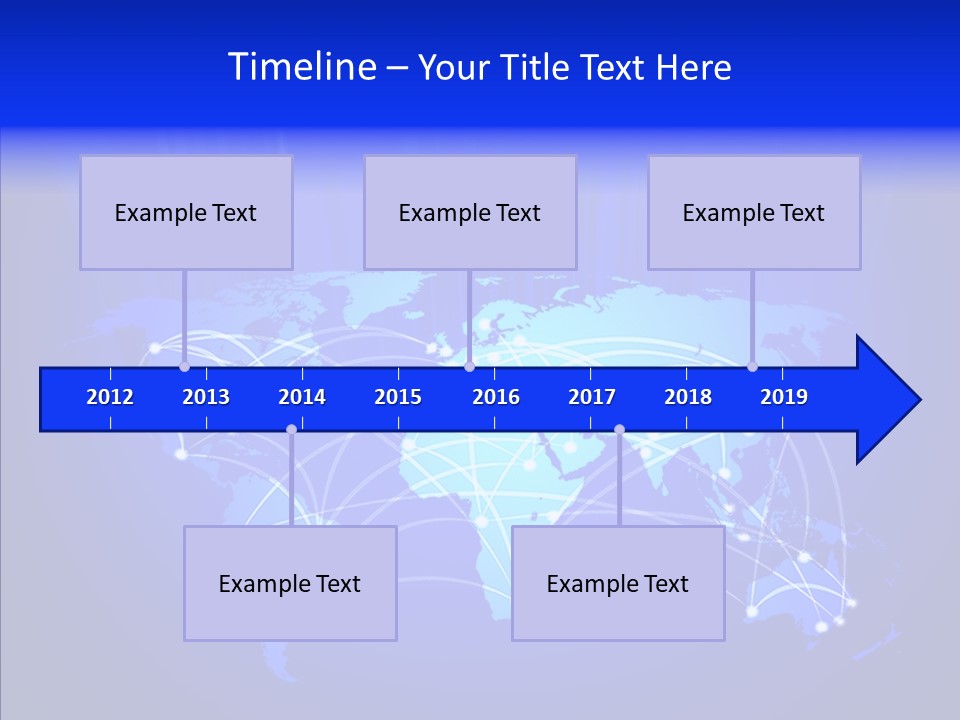 Timeline – Your Title Text Here

Example Text

Example Text

Example Text

2012 2013 2014 2015 2016 2017 2018 2019

Example Text

Example Text